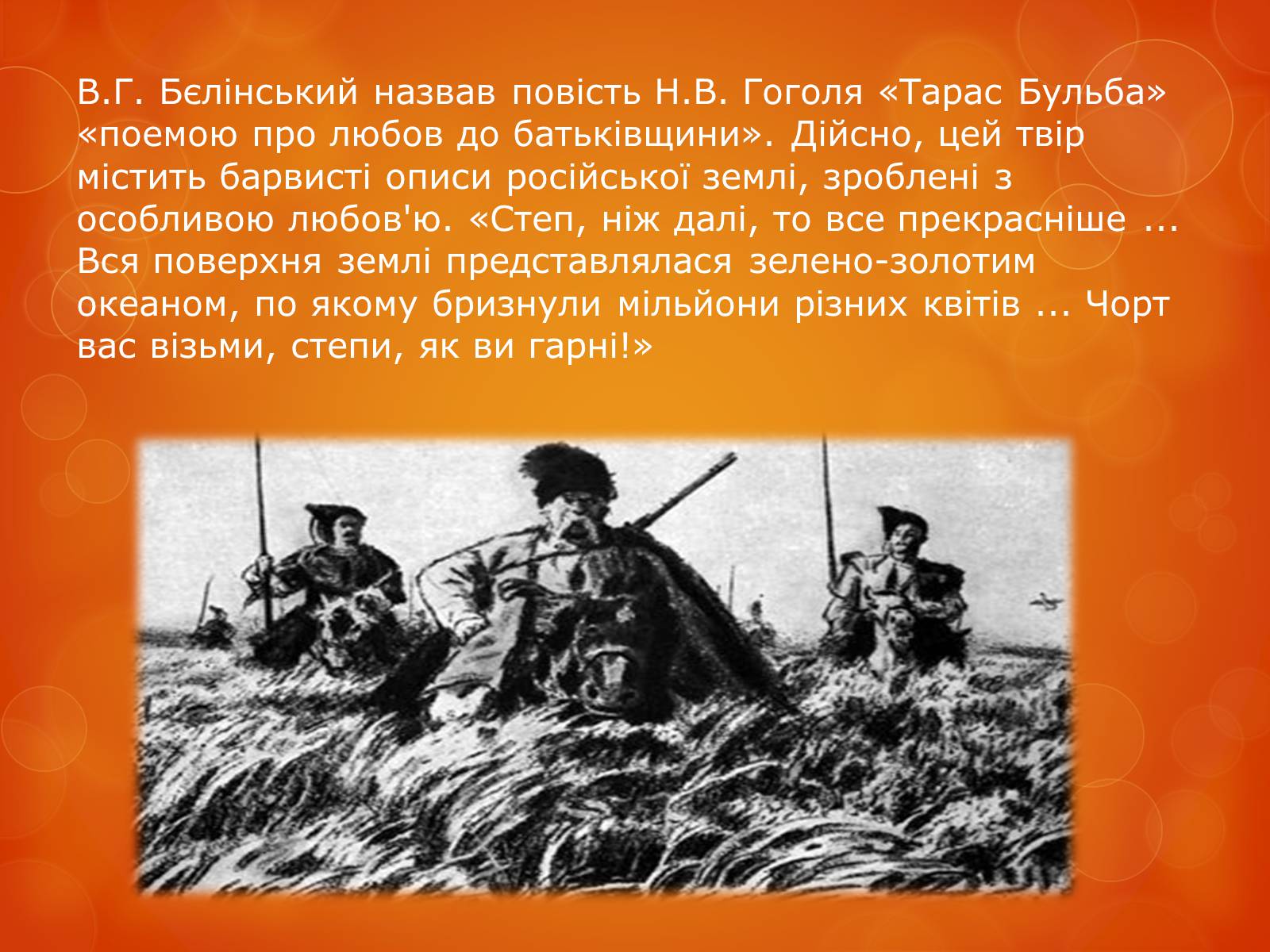 В.Г. Бєлінський назвав повість Н.В. Гоголя «Тарас Бульба» «поемою про любов до батьківщини». Дійсно, цей твір містить барвисті описи російської землі, зроблені з особливою любов'ю. «Степ, ніж далі, то все прекрасніше ... Вся поверхня землі представлялася зелено-золотим океаном, по якому бризнули мільйони різних квітів ... Чорт вас візьми, степи, як ви гарні!»